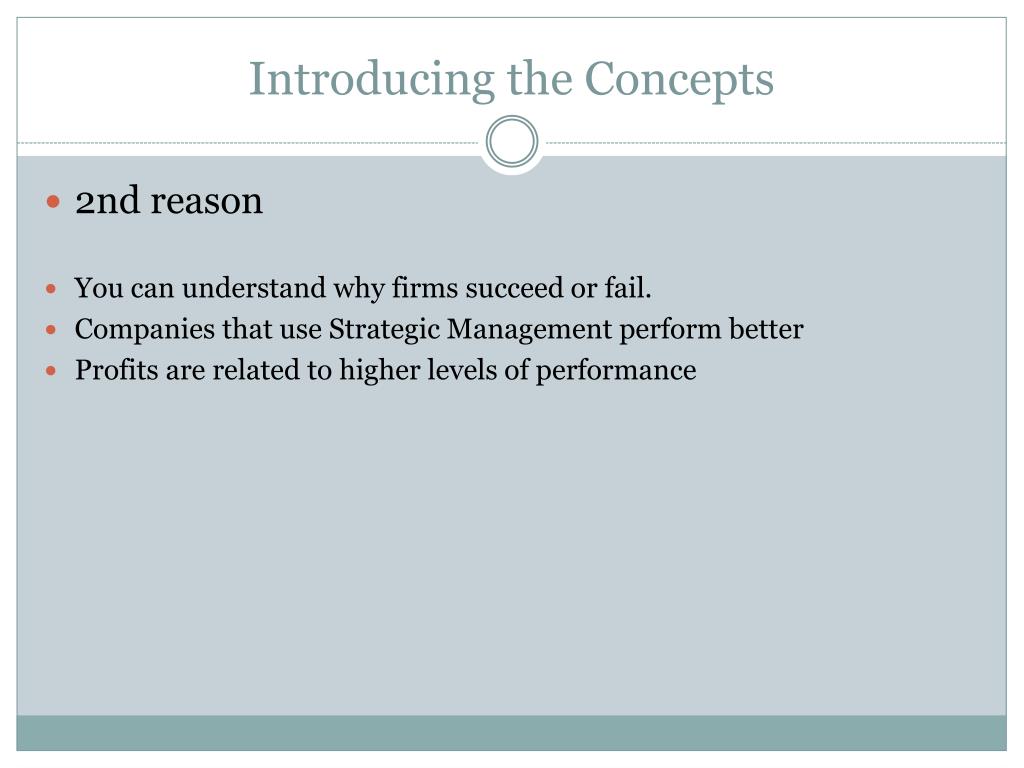 Introducing the Concepts

- 2nd reason

- You can understand why firms succeed or fail.
- Companies that use Strategic Management perform better
- Profits are related to higher levels of performance